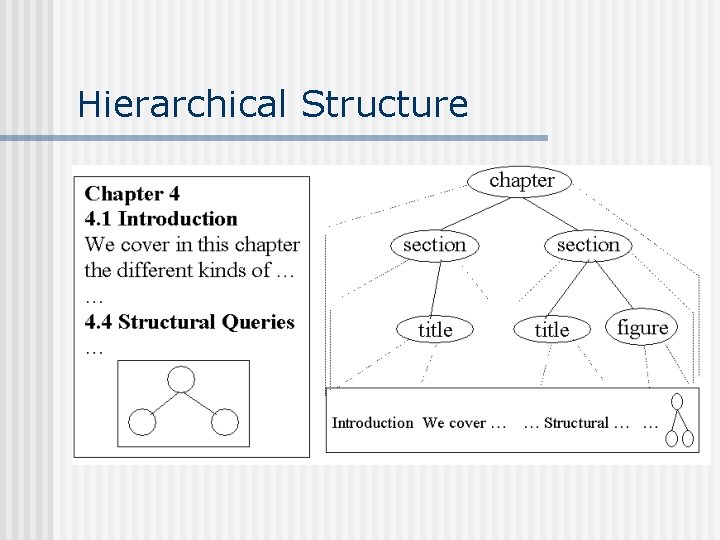 Hierarchical Structure

Chapter 4
4.1 Introduction
We cover in this chapter the different kinds of …
…
4.4 Structural Queries
…

chapter
section
section
title
title
figure

Introduction We cover … … Structural … …